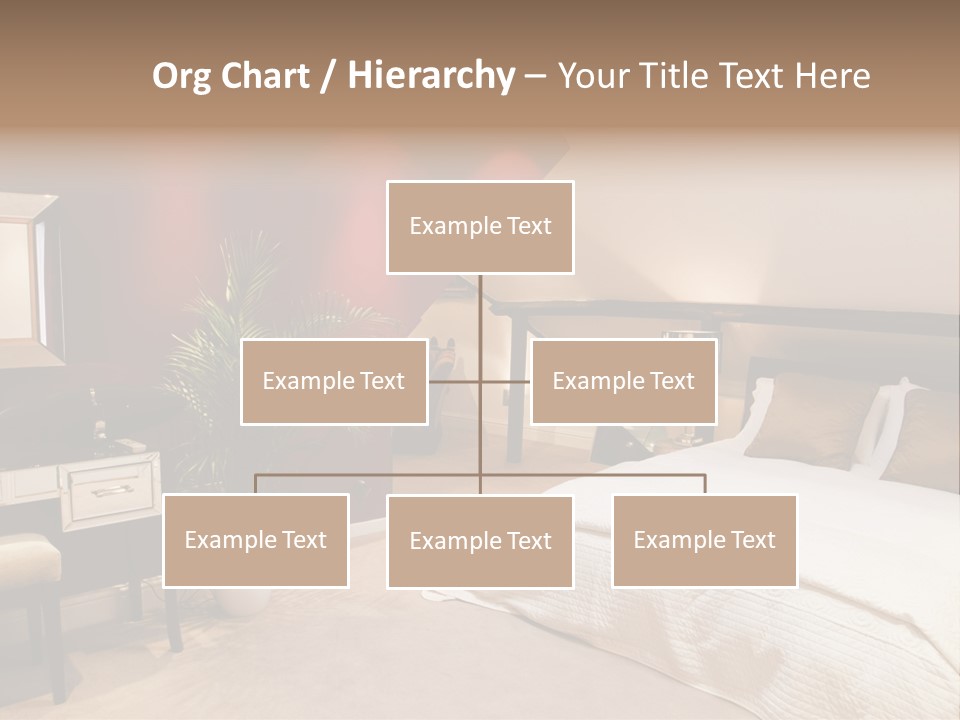 Org Chart / Hierarchy – Your Title Text Here

Example Text

Example Text

Example Text

Example Text

Example Text

Example Text